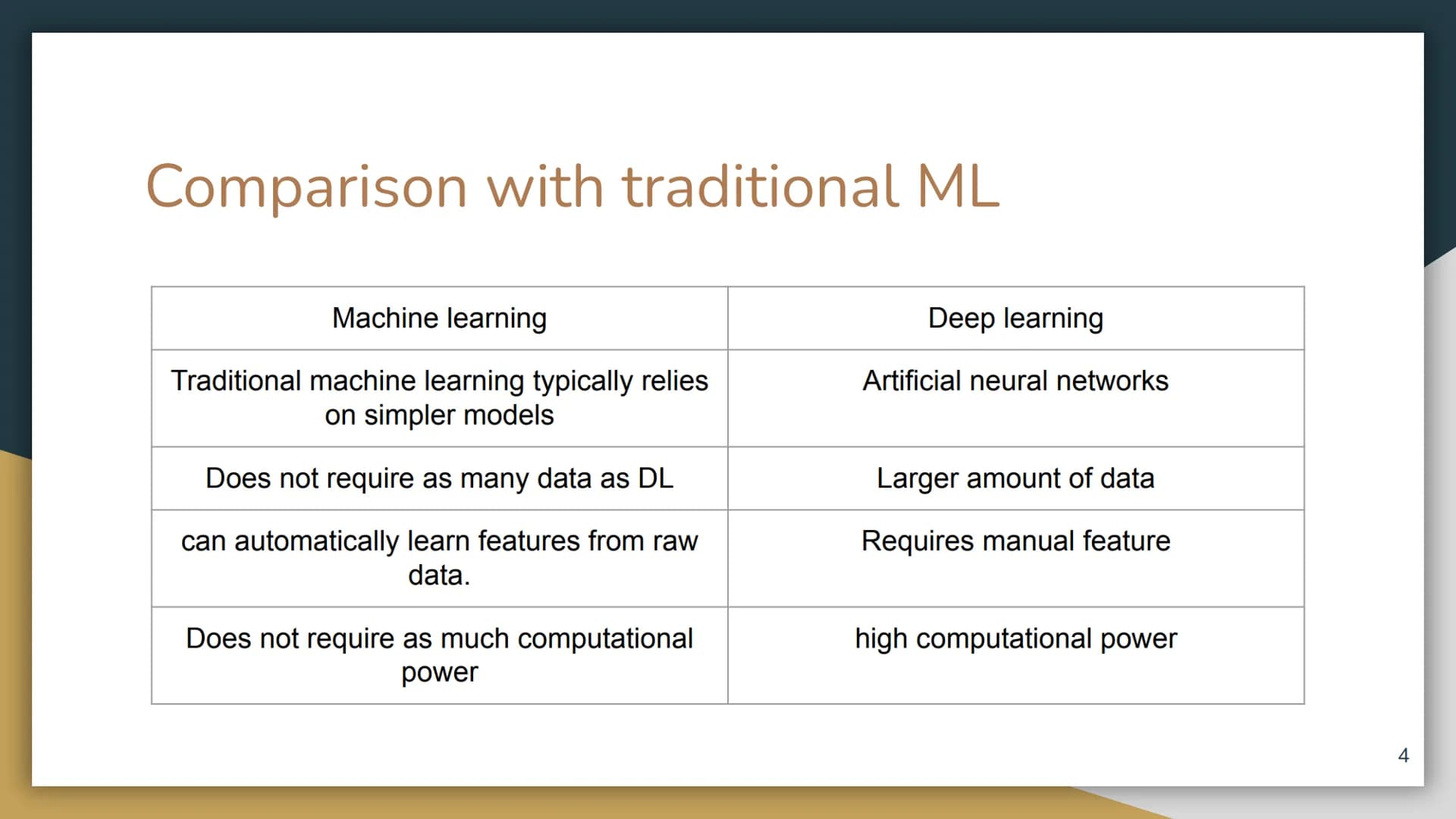 Comparison with traditional ML

| Machine learning | Deep learning |
|---|---|
| Traditional machine learning typically relies on simpler models | Artificial neural networks |
| Does not require as many data as DL | Larger amount of data |
| can automatically learn features from raw data. | Requires manual feature |
| Does not require as much computational power | high computational power |

4